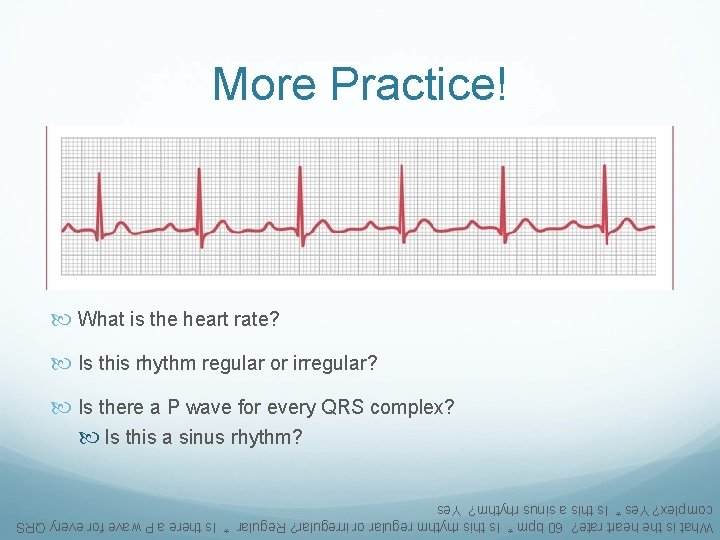 More Practice!

What is the heart rate?

Is this rhythm regular or irregular?

Is there a P wave for every QRS complex?

Is this a sinus rhythm?

What is the heart rate? 60 bpm * Is this rhythm regular or irregular? Regular * Is there a P wave for every QRS complex? Yes * Is this a sinus rhythm? Yes